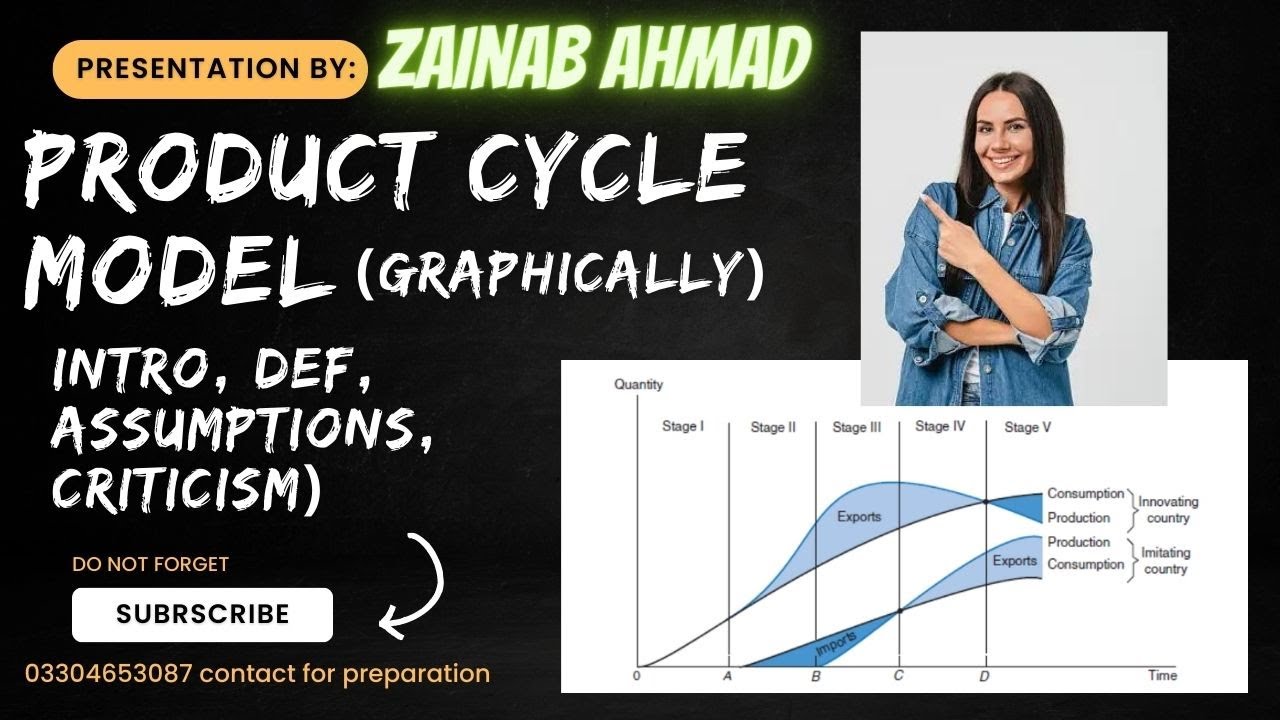 PRESENTATION BY: ZAINAB AHMAD

PRODUCT CYCLE MODEL (GRAPHICALLY)

INTRO, DEF, ASSUMPTIONS, CRITICISM)

DO NOT FORGET

SUBRSCRIBE

03304653087 contact for preparation

Quantity

Stage I Stage II Stage III Stage IV Stage V

Exports

Consumption
Production
Innovating country

Production
Consumption
Imitating country

Exports

Imports

0 A B C D Time